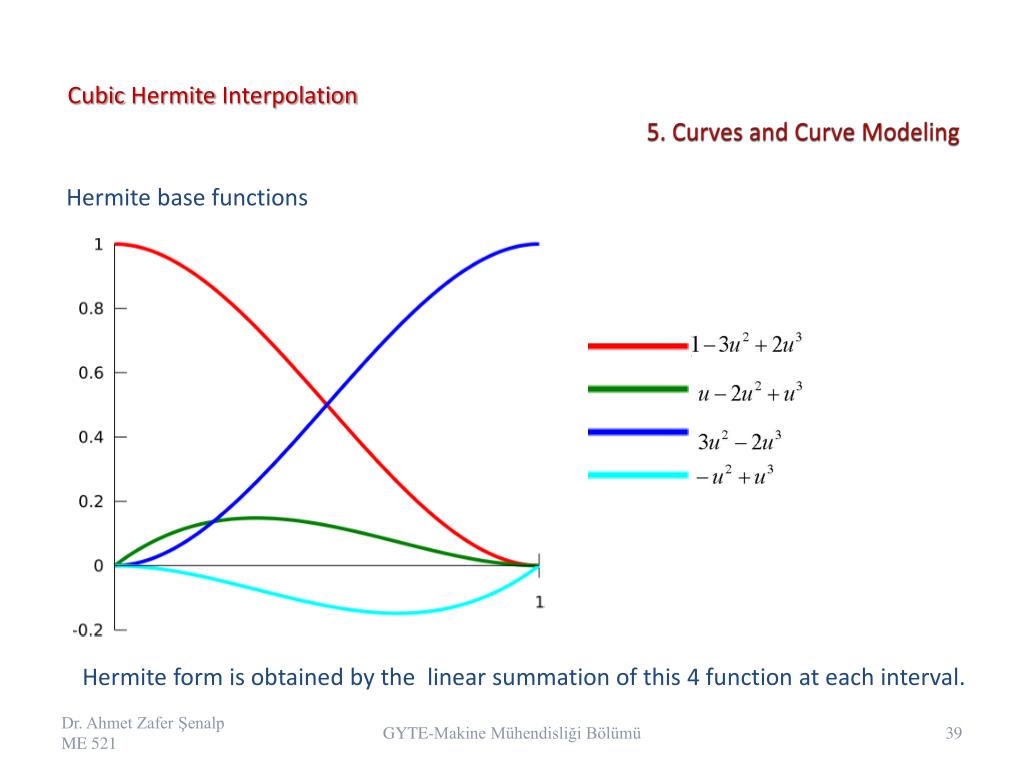 Cubic Hermite Interpolation

5. Curves and Curve Modeling

Hermite base functions

1
0.8
0.6
0.4
0.2
0
-0.2
1

$1-3u^2+2u^3$
$u-2u^2+u^3$
$3u^2-2u^3$
$-u^2+u^3$

Hermite form is obtained by the linear summation of this 4 function at each interval.

Dr. Ahmet Zafer Şenalp
ME 521

GYTE-Makine Mühendisliği Bölümü

39